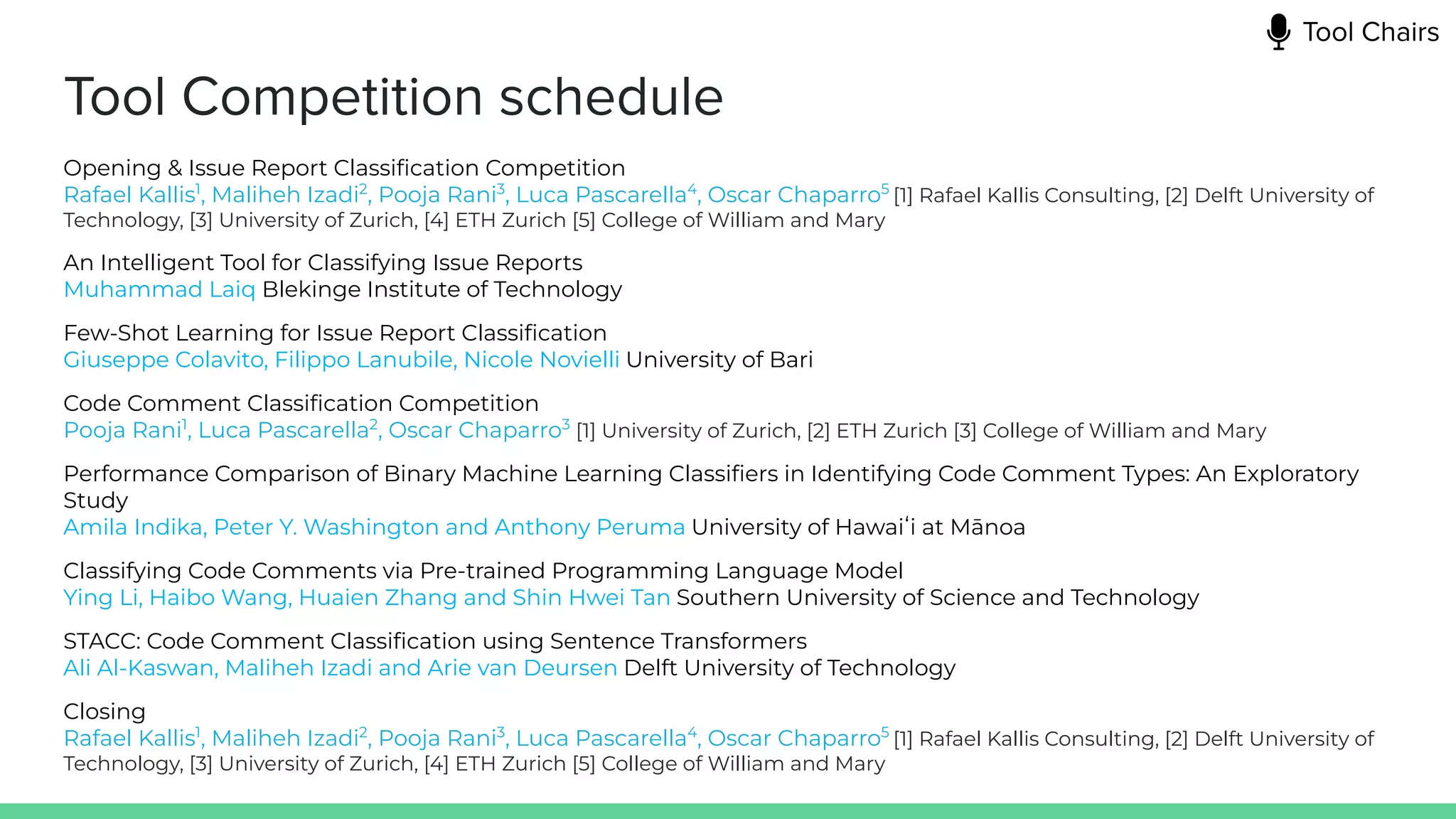 Tool Chairs

Tool Competition schedule

Opening & Issue Report Classification Competition
Rafael Kallis$^1$, Maliheh Izadi$^2$, Pooja Rani$^3$, Luca Pascarella$^4$, Oscar Chaparro$^5$ [1] Rafael Kallis Consulting, [2] Delft University of Technology, [3] University of Zurich, [4] ETH Zurich [5] College of William and Mary

An Intelligent Tool for Classifying Issue Reports
Muhammad Laiq Blekinge Institute of Technology

Few-Shot Learning for Issue Report Classification
Giuseppe Colavito, Filippo Lanubile, Nicole Novielli University of Bari

Code Comment Classification Competition
Pooja Rani$^1$, Luca Pascarella$^2$, Oscar Chaparro$^3$ [1] University of Zurich, [2] ETH Zurich [3] College of William and Mary

Performance Comparison of Binary Machine Learning Classifiers in Identifying Code Comment Types: An Exploratory Study
Amila Indika, Peter Y. Washington and Anthony Peruma University of Hawaiʻi at Mānoa

Classifying Code Comments via Pre-trained Programming Language Model
Ying Li, Haibo Wang, Huaien Zhang and Shin Hwei Tan Southern University of Science and Technology

STACC: Code Comment Classification using Sentence Transformers
Ali Al-Kaswan, Maliheh Izadi and Arie van Deursen Delft University of Technology

Closing
Rafael Kallis$^1$, Maliheh Izadi$^2$, Pooja Rani$^3$, Luca Pascarella$^4$, Oscar Chaparro$^5$ [1] Rafael Kallis Consulting, [2] Delft University of Technology, [3] University of Zurich, [4] ETH Zurich [5] College of William and Mary